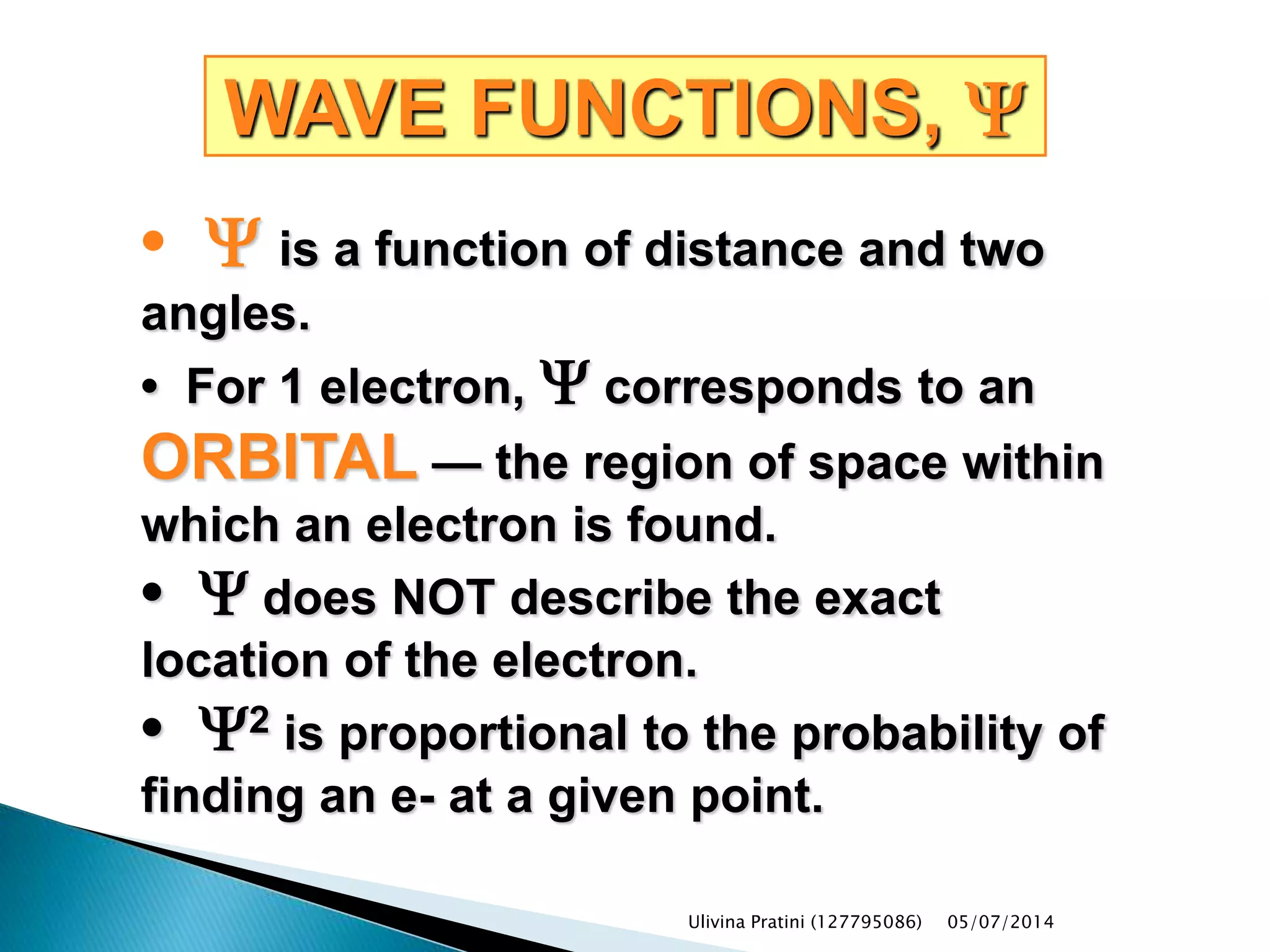 WAVE FUNCTIONS, $\Psi$

• $\Psi$ is a function of distance and two angles.

• For 1 electron, $\Psi$ corresponds to an ORBITAL — the region of space within which an electron is found.

• $\Psi$ does NOT describe the exact location of the electron.

• $\Psi^2$ is proportional to the probability of finding an e- at a given point.

Ulivina Pratini (127795086) 05/07/2014